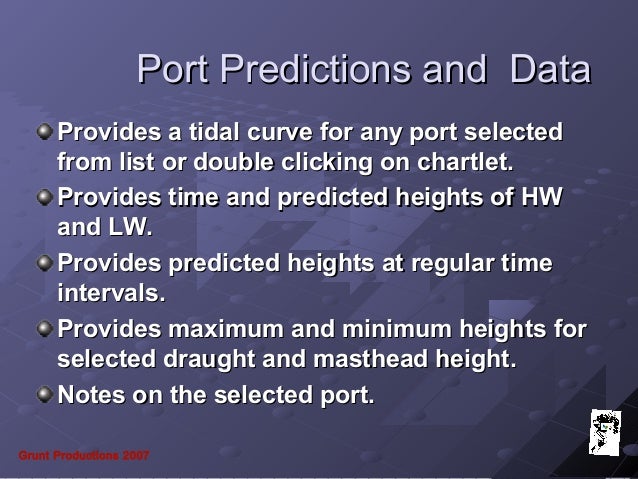 Port Predictions and  Data

Provides a tidal curve for any port selected from list or double clicking on chartlet.

Provides time and predicted heights of HW and LW.

Provides predicted heights at regular time intervals.

Provides maximum and minimum heights for selected draught and masthead height.

Notes on the selected port.

Grunt Productions 2007